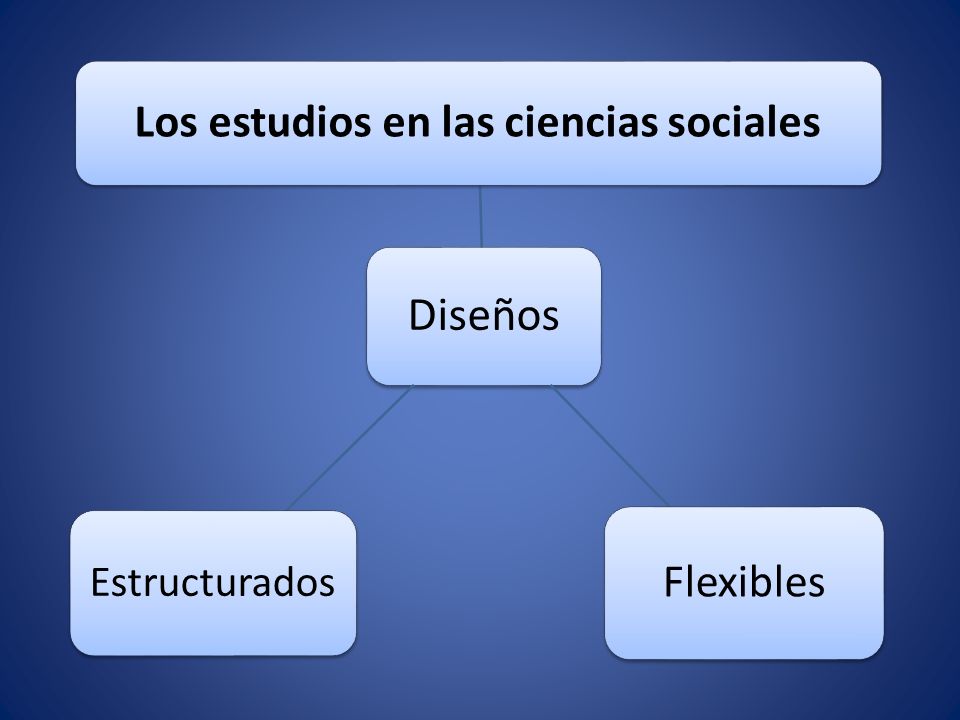 Los estudios en las ciencias sociales

Diseños

Estructurados

Flexibles